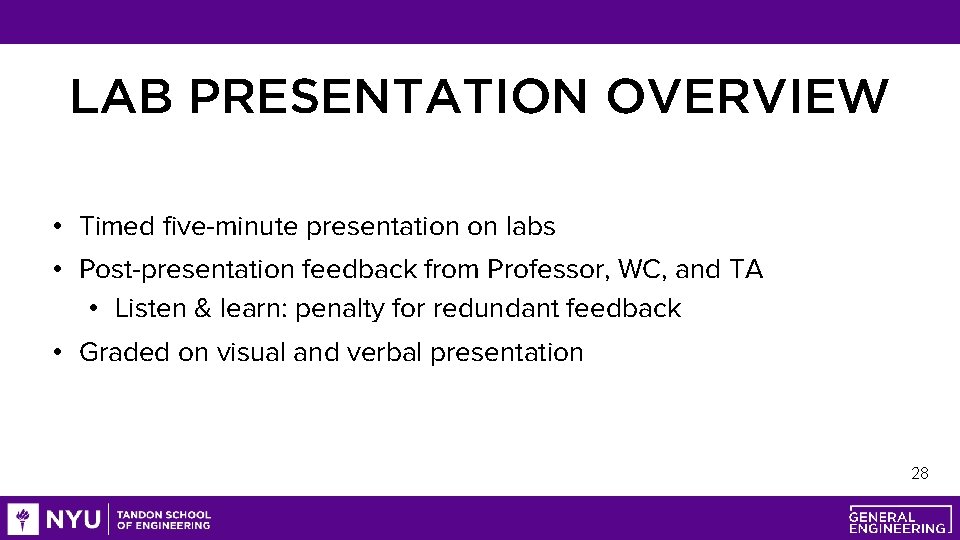 LAB PRESENTATION OVERVIEW

• Timed five-minute presentation on labs
• Post-presentation feedback from Professor, WC, and TA
  • Listen & learn: penalty for redundant feedback
• Graded on visual and verbal presentation

28

NYU TANDON SCHOOL OF ENGINEERING

GENERAL ENGINEERING